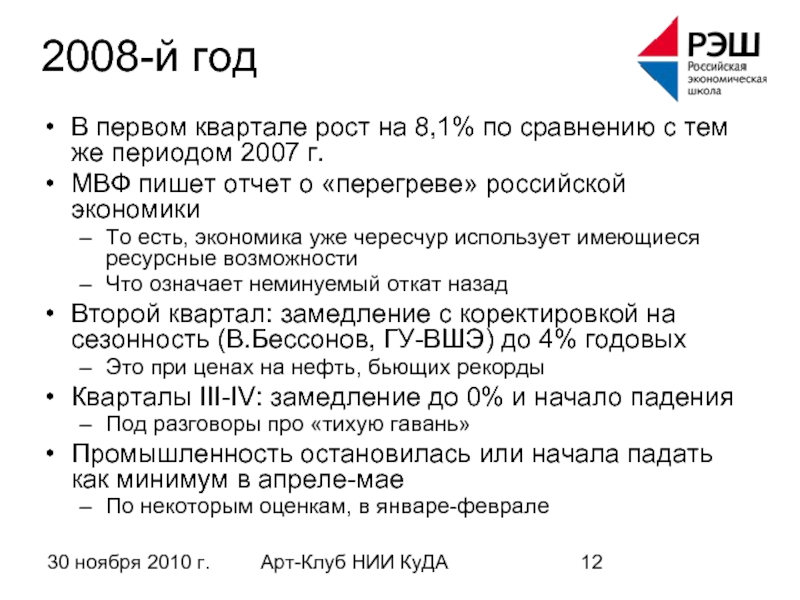 2008-й год

РЭШ
Российская экономическая школа

• В первом квартале рост на 8,1% по сравнению с тем же периодом 2007 г.
• МВФ пишет отчет о «перегреве» российской экономики
– То есть, экономика уже чересчур использует имеющиеся ресурсные возможности
– Что означает неминуемый откат назад
• Второй квартал: замедление с коректировкой на сезонность (В.Бессонов, ГУ-ВШЭ) до 4% годовых
– Это при ценах на нефть, бьющих рекорды
• Кварталы III-IV: замедление до 0% и начало падения
– Под разговоры про «тихую гавань»
• Промышленность остановилась или начала падать как минимум в апреле-мае
– По некоторым оценкам, в январе-феврале

30 ноября 2010 г.
Арт-Клуб НИИ КуДА
12